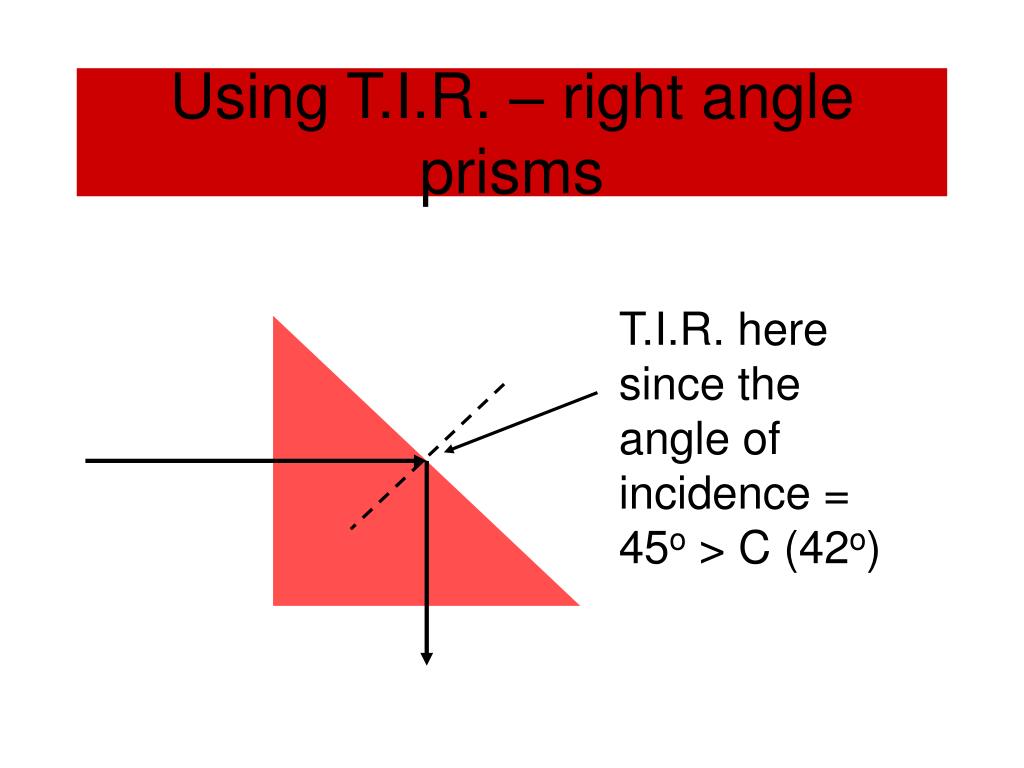 Using T.I.R. – right angle prisms

T.I.R. here since the angle of incidence = $45^o$ > C ($42^o$)